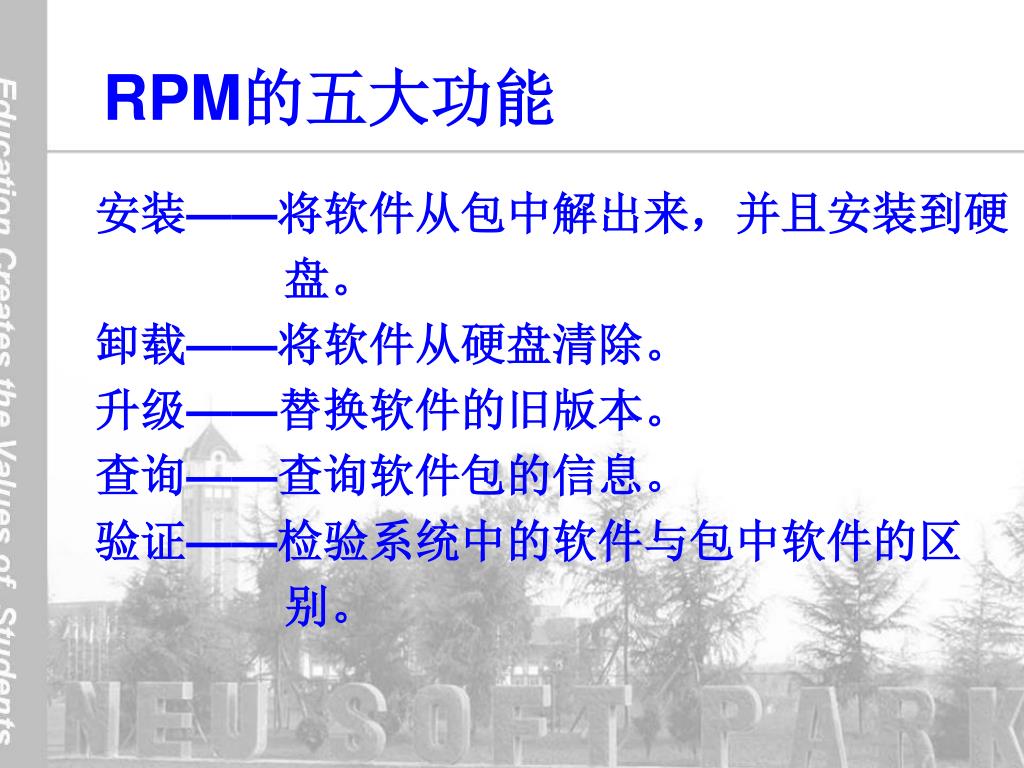 Education Creates the Values of Students

RPM的五大功能

安装——将软件从包中解出来，并且安装到硬盘。

卸载——将软件从硬盘清除。

升级——替换软件的旧版本。

查询——查询软件包的信息。

验证——检验系统中的软件与包中软件的区别。

NEUSOFT PARK